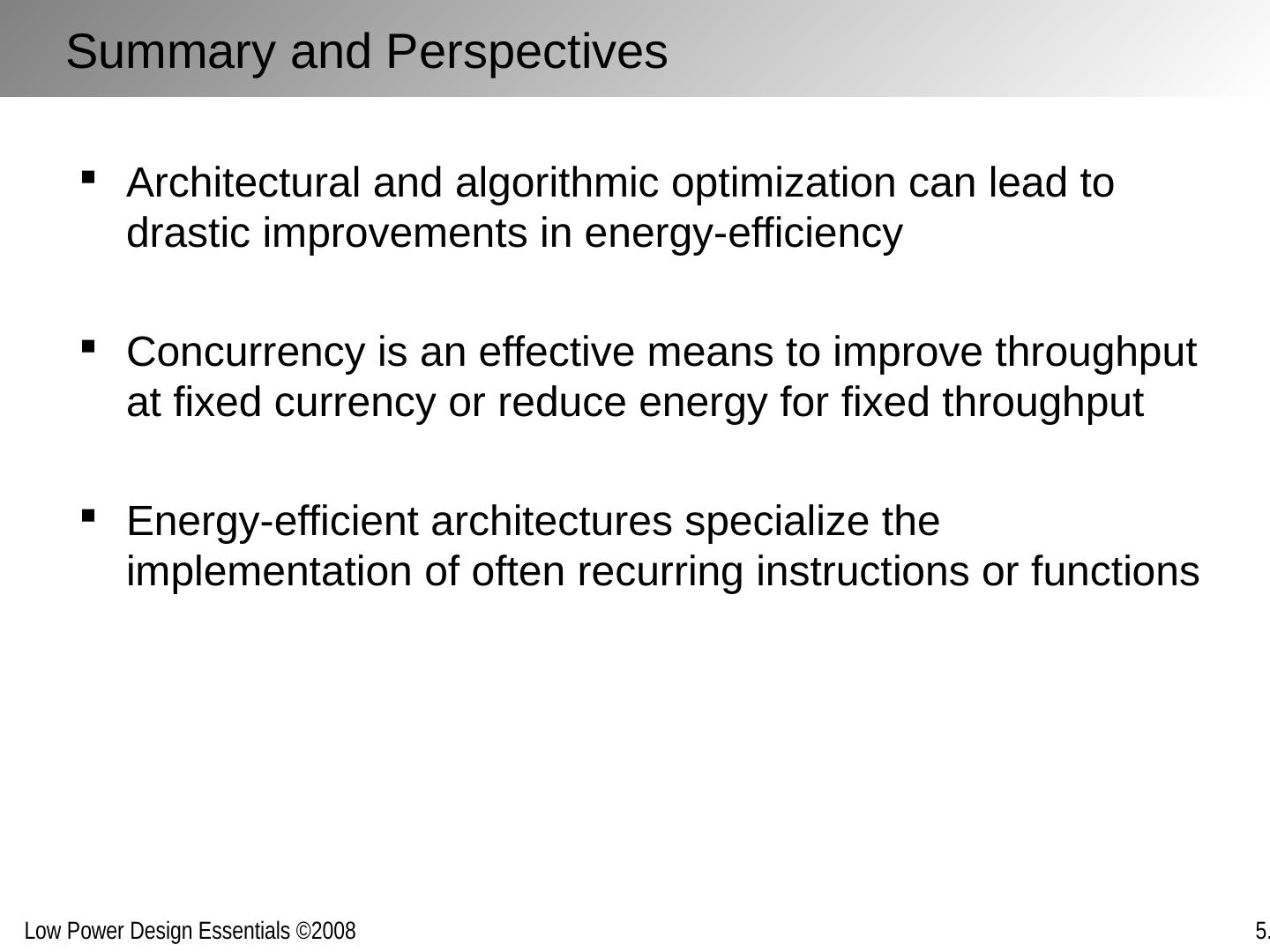 Summary and Perspectives

▪ Architectural and algorithmic optimization can lead to drastic improvements in energy-efficiency

▪ Concurrency is an effective means to improve throughput at fixed currency or reduce energy for fixed throughput

▪ Energy-efficient architectures specialize the implementation of often recurring instructions or functions

Low Power Design Essentials ©2008

5.